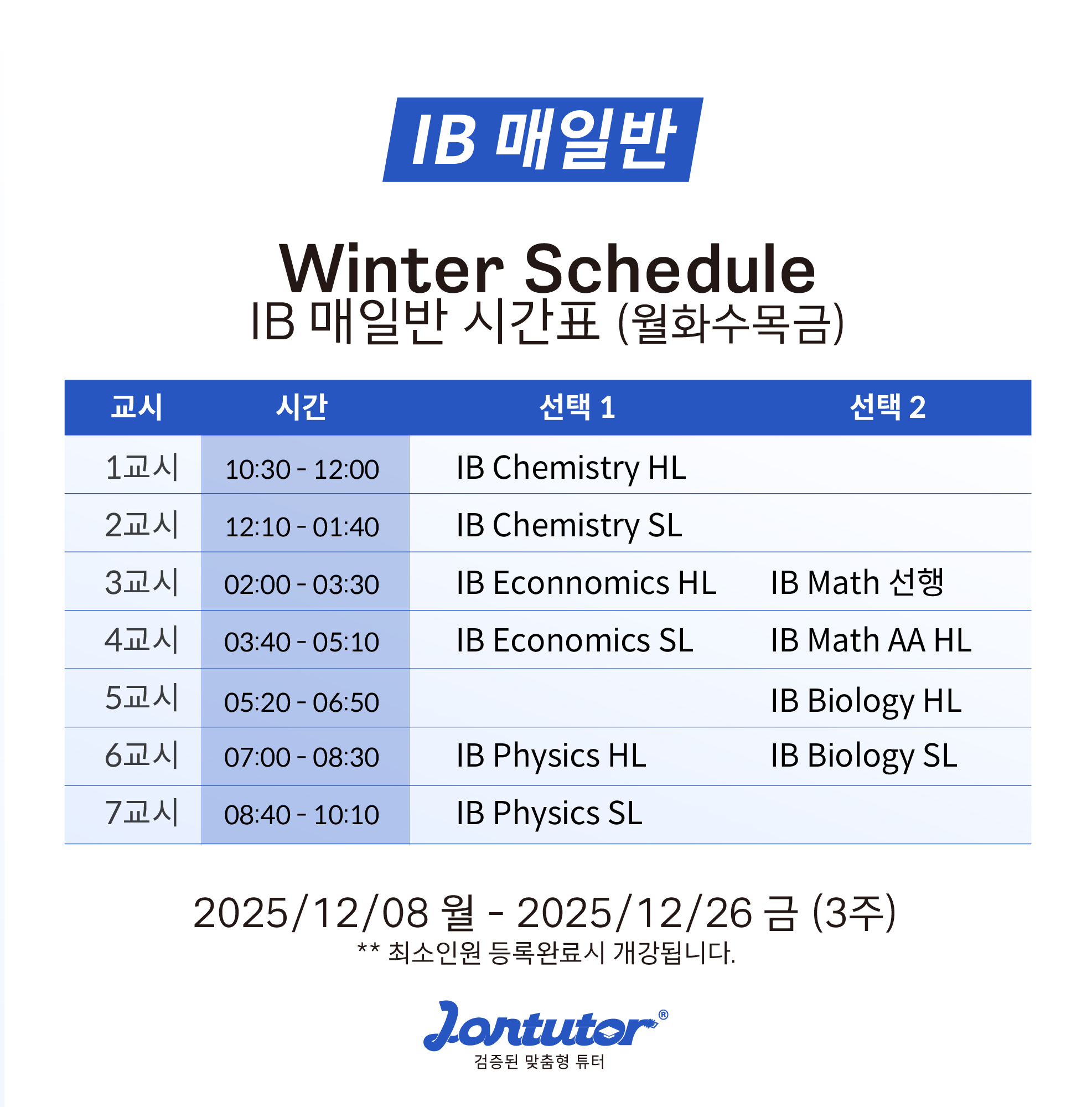 IB 매일반

Winter Schedule
IB 매일반 시간표 (월화수목금)

| 교시 | 시간 | 선택 1 | 선택 2 |
|---|---|---|---|
| 1교시 | 10:30 - 12:00 | IB Chemistry HL | |
| 2교시 | 12:10 - 01:40 | IB Chemistry SL | |
| 3교시 | 02:00 - 03:30 | IB Econnomics HL | IB Math 선행 |
| 4교시 | 03:40 - 05:10 | IB Economics SL | IB Math AA HL |
| 5교시 | 05:20 - 06:50 | | IB Biology HL |
| 6교시 | 07:00 - 08:30 | IB Physics HL | IB Biology SL |
| 7교시 | 08:40 - 10:10 | IB Physics SL | |

2025/12/08 월 - 2025/12/26 금 (3주)
** 최소인원 등록완료시 개강됩니다.

Jontutor®
검증된 맞춤형 튜터